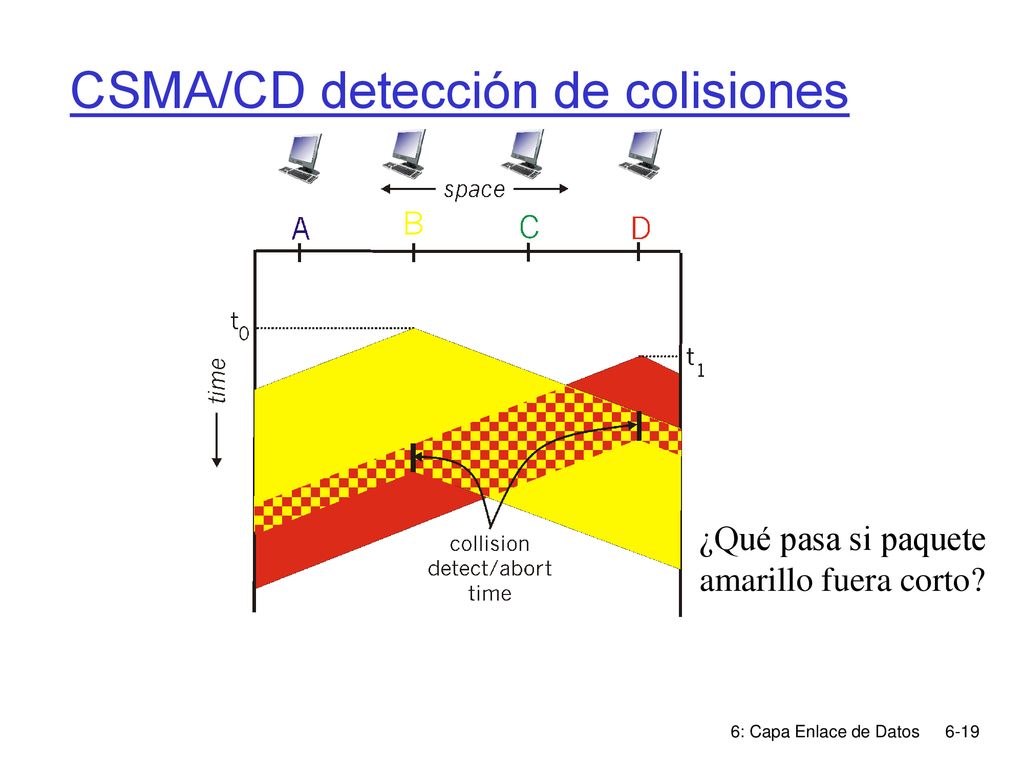 CSMA/CD detección de colisiones

space

A B C D

$t_0$

$t_1$

time

collision detect/abort time

¿Qué pasa si paquete amarillo fuera corto?

6: Capa Enlace de Datos 6-19